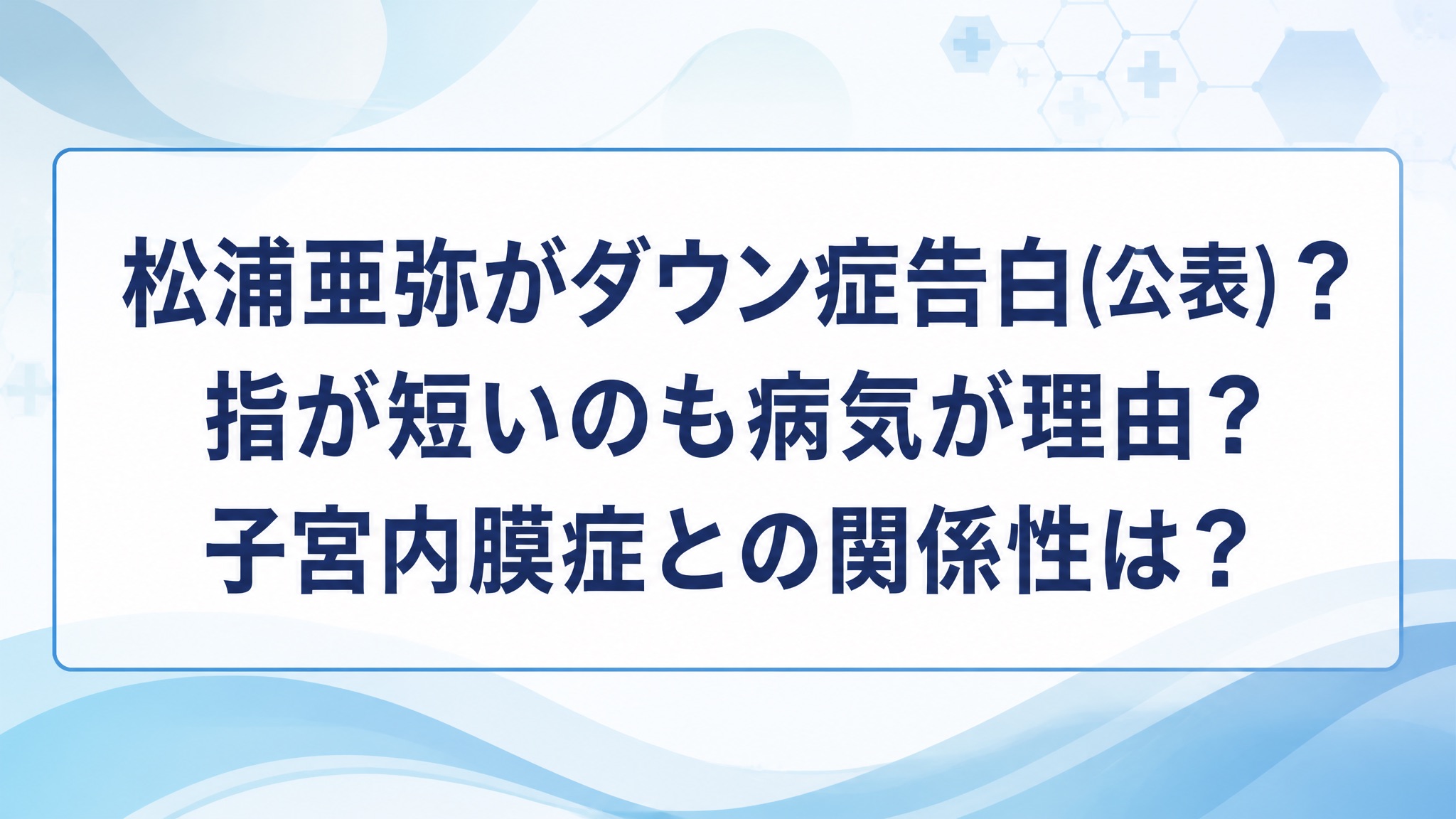 松浦亜弥がダウン症告白(公表)？
指が短いのも病気が理由？
子宮内膜症との関係性は？